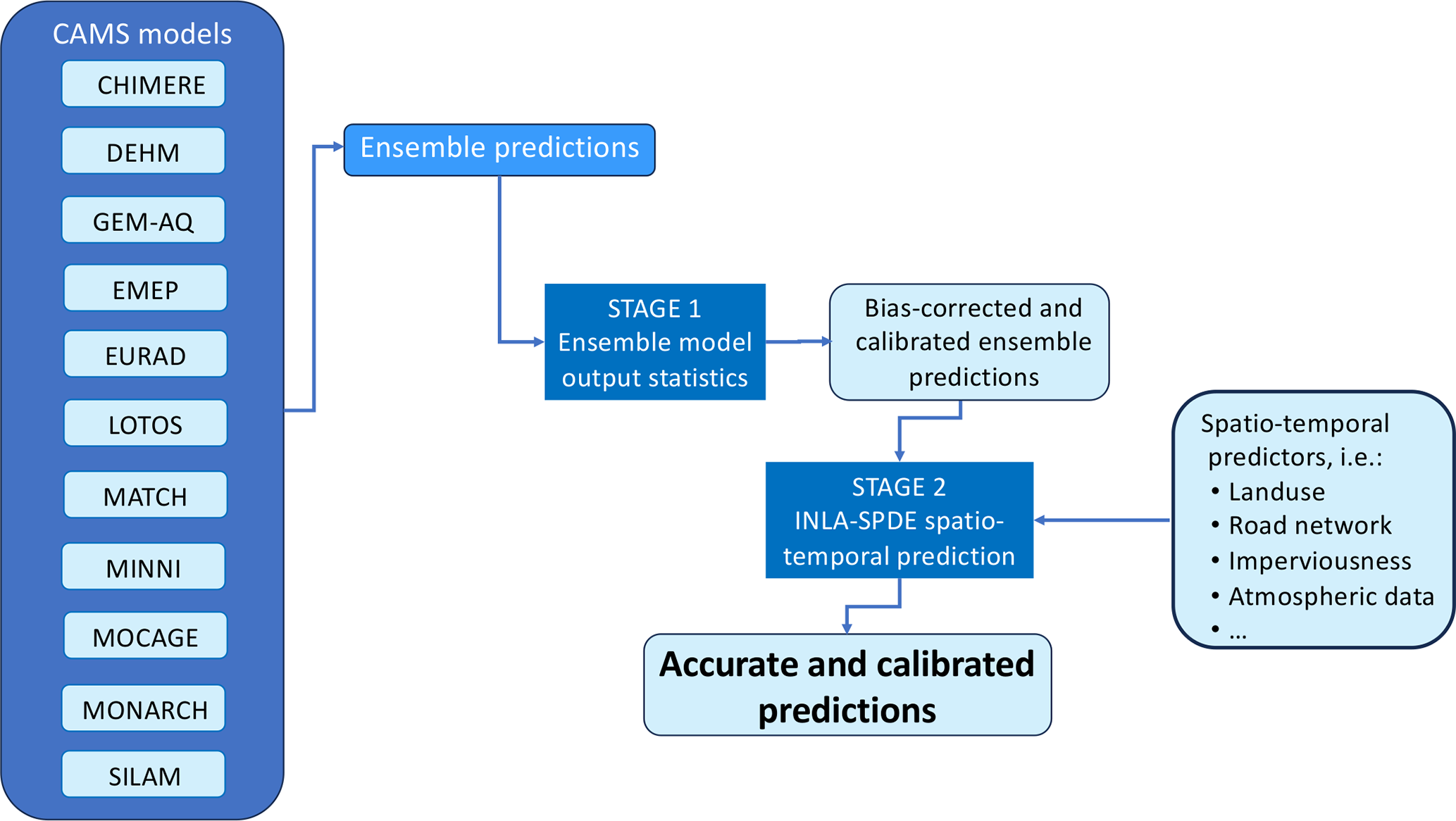 CAMS models

CHIMERE

DEHM

GEM-AQ

EMEP

EURAD

LOTOS

MATCH

MINNI

MOCAGE

MONARCH

SILAM

Ensemble predictions

STAGE 1
Ensemble model output statistics

Bias-corrected and calibrated ensemble predictions

STAGE 2
INLA-SPDE spatio-temporal prediction

Spatio-temporal predictors, i.e.:
• Landuse
• Road network
• Imperviousness
• Atmospheric data
• ...

Accurate and calibrated predictions